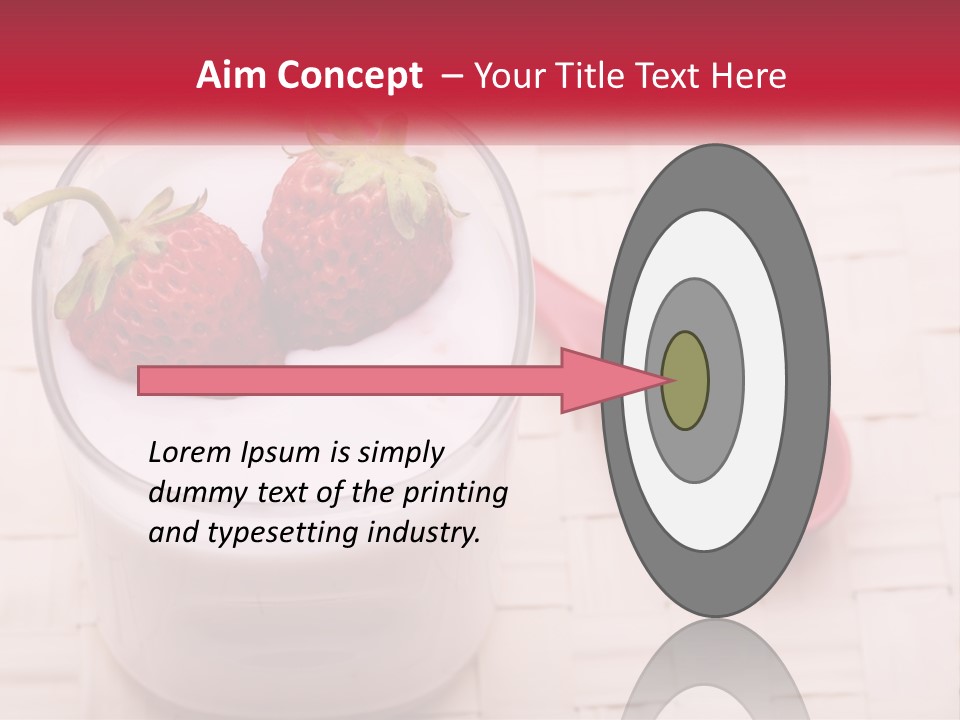 Aim Concept – Your Title Text Here

Lorem Ipsum is simply dummy text of the printing and typesetting industry.